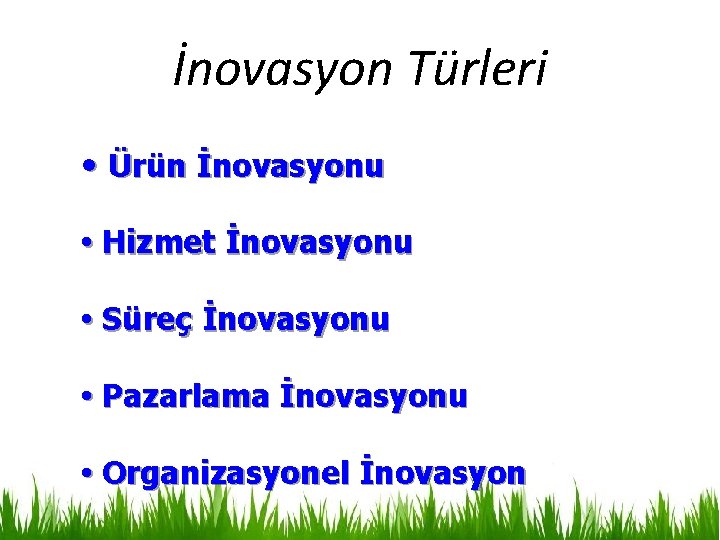 İnovasyon Türleri

• Ürün İnovasyonu

• Hizmet İnovasyonu

• Süreç İnovasyonu

• Pazarlama İnovasyonu

• Organizasyonel İnovasyon